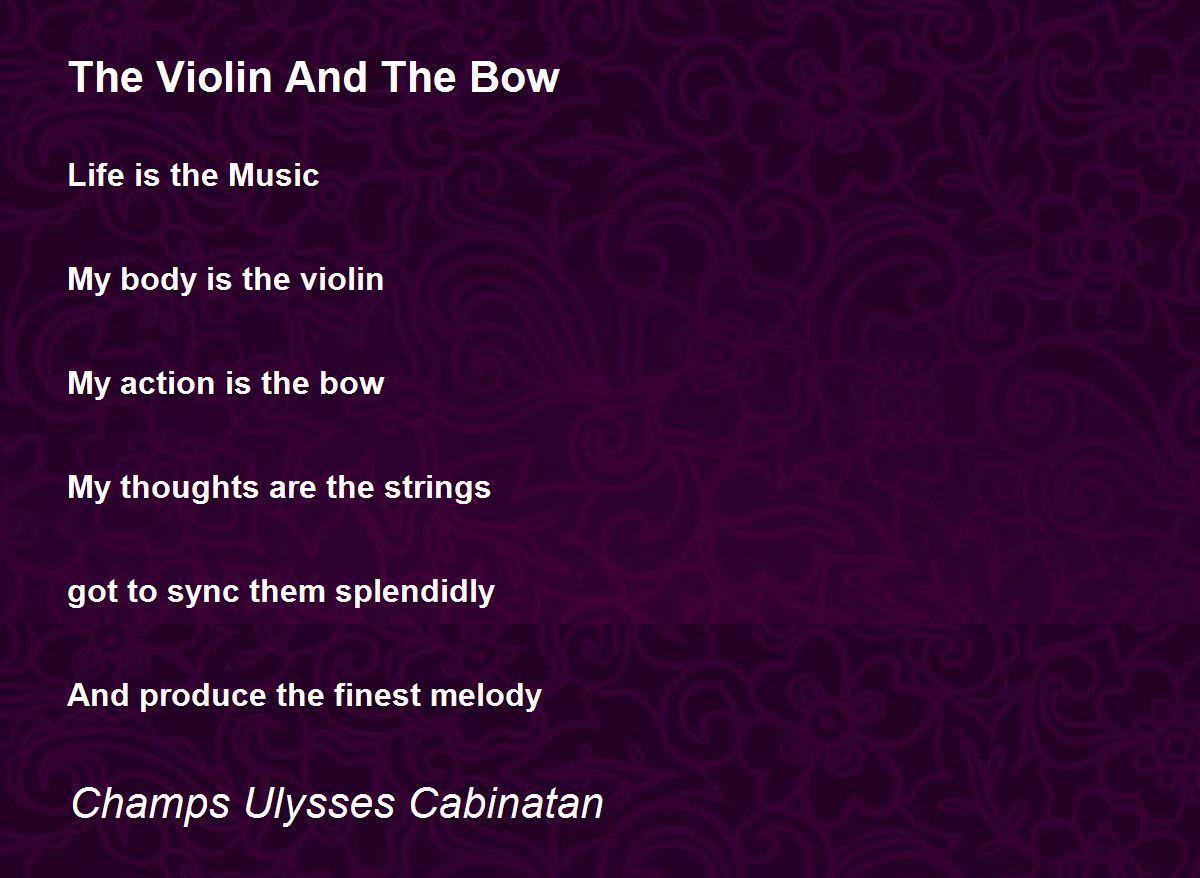 The Violin And The Bow

Life is the Music

My body is the violin

My action is the bow

My thoughts are the strings

got to sync them splendidly

And produce the finest melody

Champs Ulysses Cabinatan